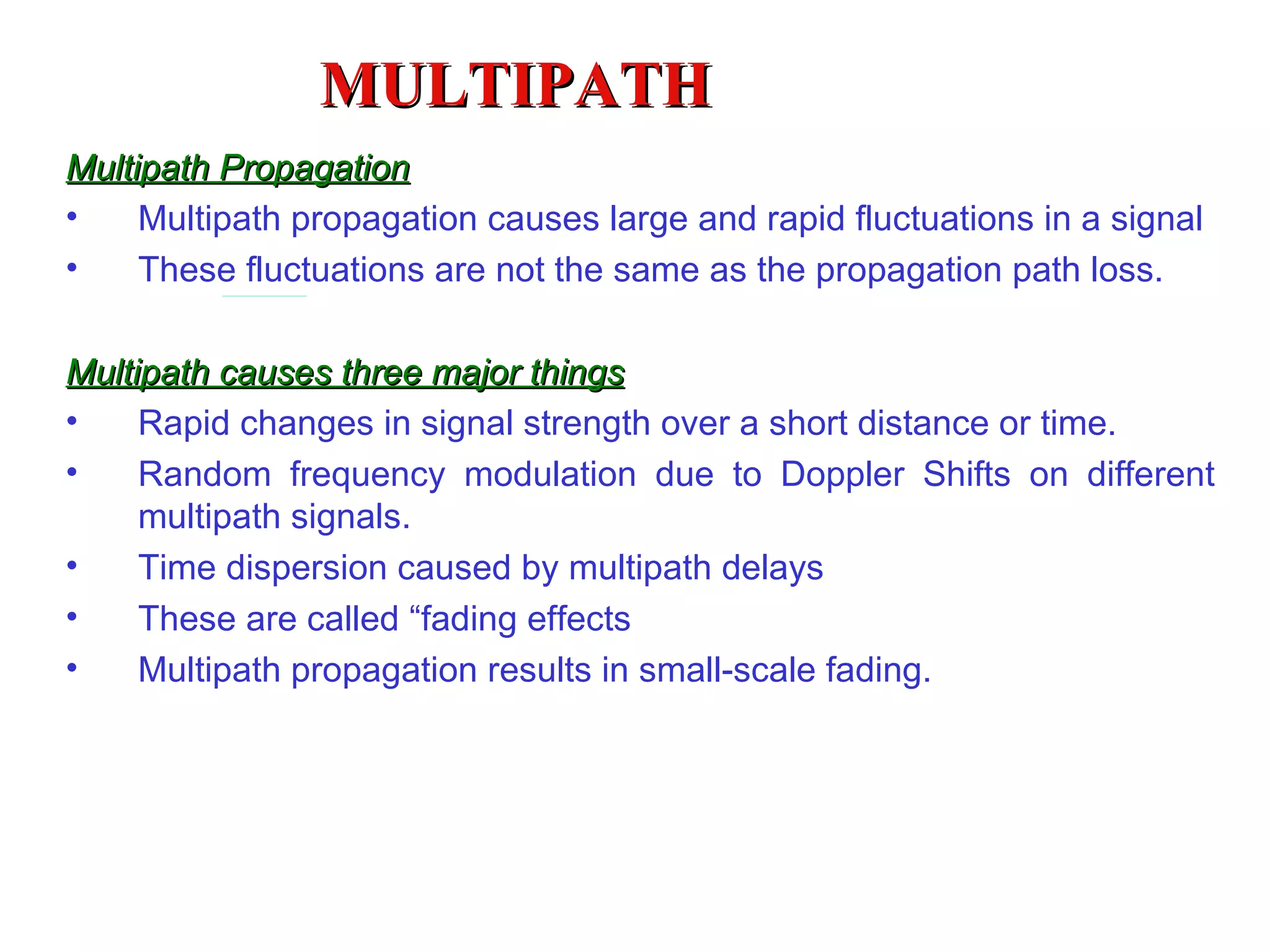 MULTIPATH

Multipath Propagation

• Multipath propagation causes large and rapid fluctuations in a signal
• These fluctuations are not the same as the propagation path loss.

Multipath causes three major things

• Rapid changes in signal strength over a short distance or time.
• Random frequency modulation due to Doppler Shifts on different multipath signals.
• Time dispersion caused by multipath delays
• These are called “fading effects
• Multipath propagation results in small-scale fading.